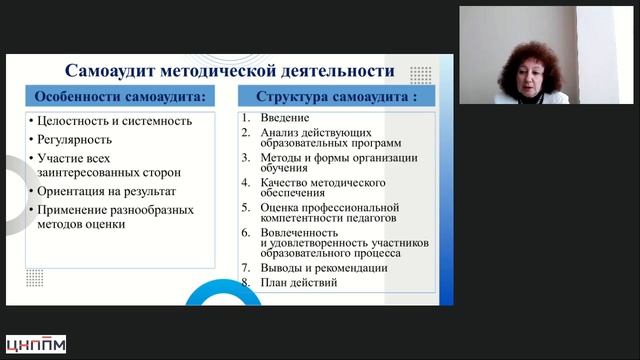 Самоаудит методической деятельности

Особенности самоаудита:

• Целостность и системность
• Регулярность
• Участие всех заинтересованных сторон
• Ориентация на результат
• Применение разнообразных методов оценки

Структура самоаудита :

1. Введение
2. Анализ действующих образовательных программ
3. Методы и формы организации обучения
4. Качество методического обеспечения
5. Оценка профессиональной компетентности педагогов
6. Вовлеченность и удовлетворенность участников образовательного процесса
7. Выводы и рекомендации
8. План действий

ЦНППМ